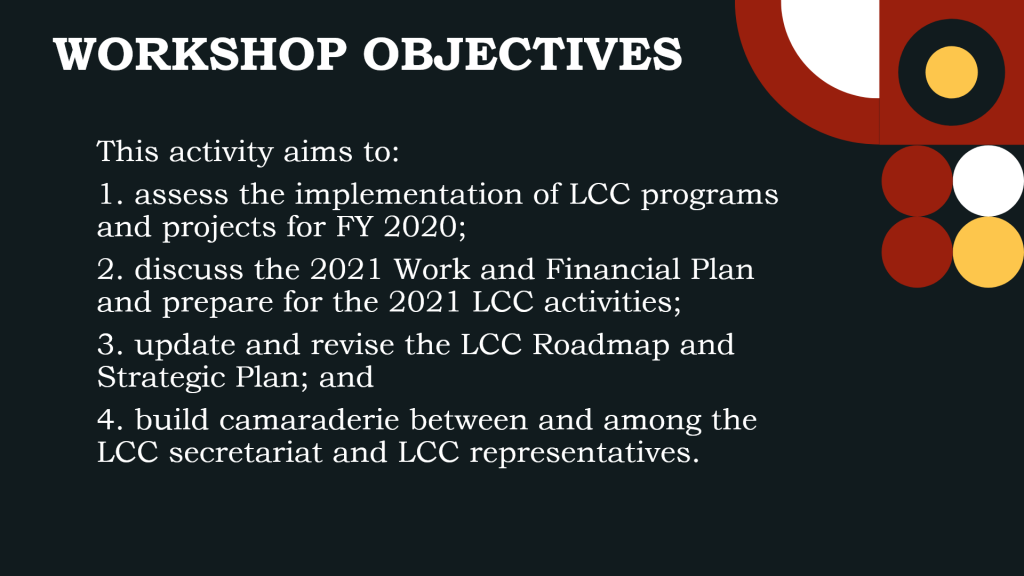 WORKSHOP OBJECTIVES

This activity aims to:

1. assess the implementation of LCC programs and projects for FY 2020;

2. discuss the 2021 Work and Financial Plan and prepare for the 2021 LCC activities;

3. update and revise the LCC Roadmap and Strategic Plan; and

4. build camaraderie between and among the LCC secretariat and LCC representatives.